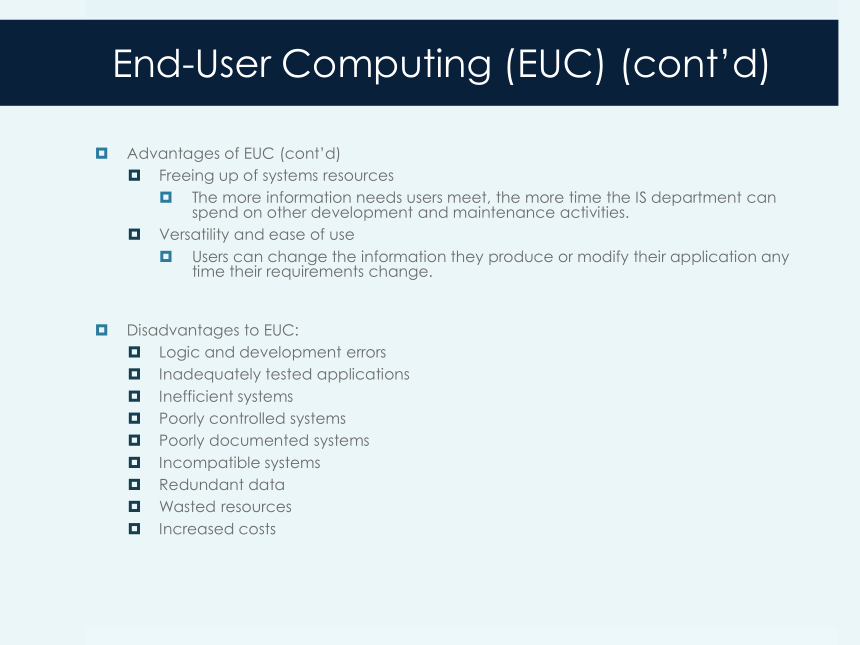 End-User Computing (EUC) (cont’d)

Advantages of EUC (cont’d)
Freeing up of systems resources
The more information needs users meet, the more time the IS department can spend on other development and maintenance activities.
Versatility and ease of use
Users can change the information they produce or modify their application any time their requirements change.

Disadvantages to EUC:
Logic and development errors
Inadequately tested applications
Inefficient systems
Poorly controlled systems
Poorly documented systems
Incompatible systems
Redundant data
Wasted resources
Increased costs